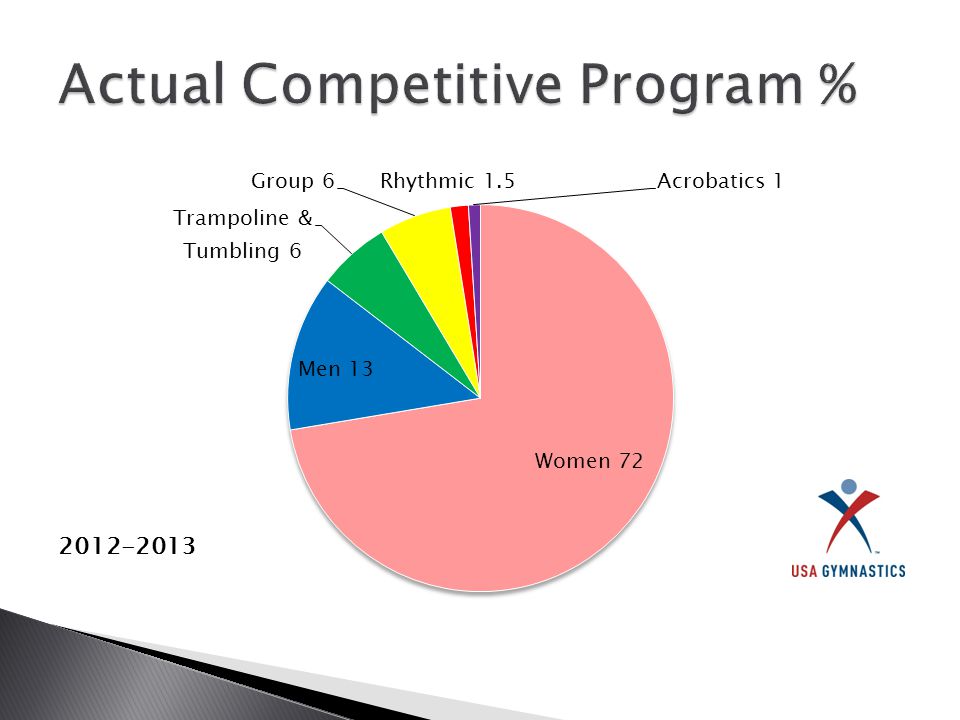 Actual Competitive Program %

Group 6
Rhythmic 1.5
Acrobatics 1
Trampoline & Tumbling 6
Men 13
Women 72

2012-2013

USA GYMNASTICS